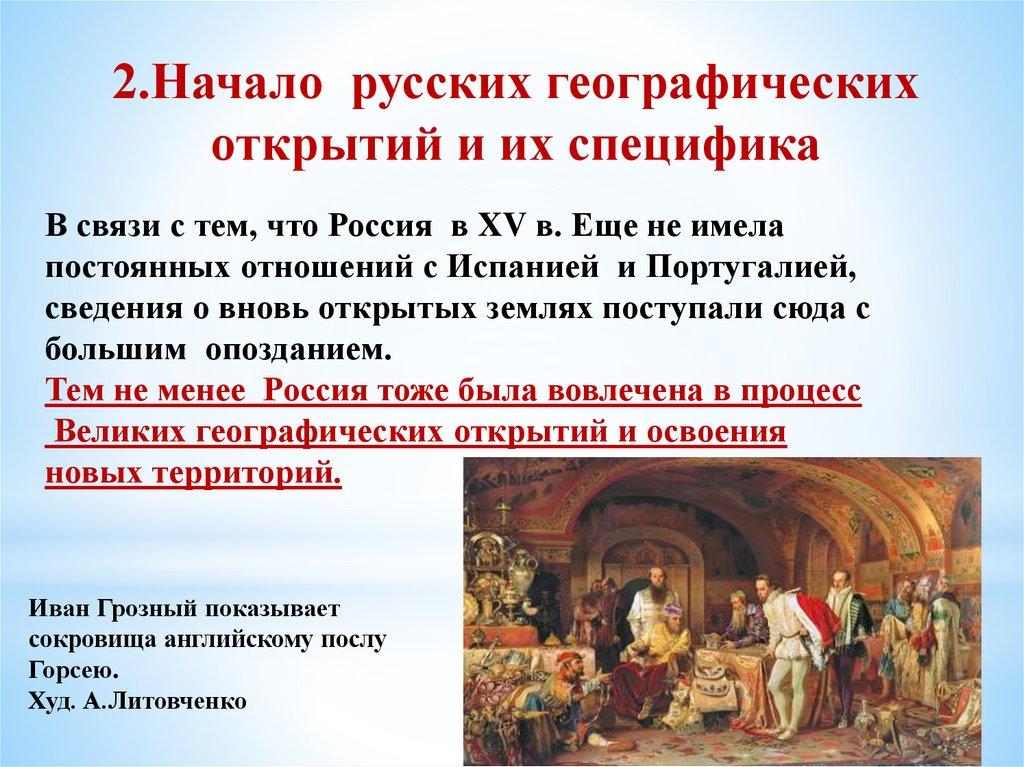 2.Начало русских географических открытий и их специфика

В связи с тем, что Россия в XV в. Еще не имела постоянных отношений с Испанией и Португалией, сведения о вновь открытых землях поступали сюда с большим опозданием.
Тем не менее Россия тоже была вовлечена в процесс Великих географических открытий и освоения новых территорий.

Иван Грозный показывает сокровища английскому послу Горсею.
Худ. А.Литовченко